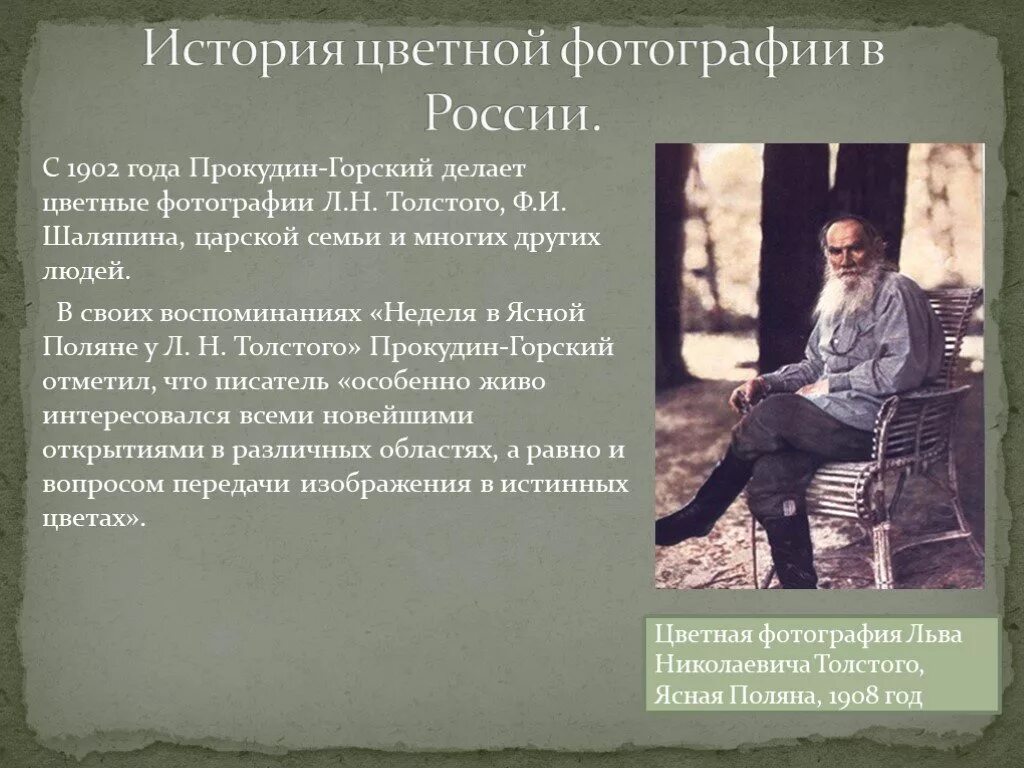 История цветной фотографии в России.

С 1902 года Прокудин-Горский делает цветные фотографии Л.Н. Толстого, Ф.И. Шаляпина, царской семьи и многих других людей.

В своих воспоминаниях «Неделя в Ясной Поляне у Л. Н. Толстого» Прокудин-Горский отметил, что писатель «особенно живо интересовался всеми новейшими открытиями в различных областях, а равно и вопросом передачи изображения в истинных цветах».

Цветная фотография Льва Николаевича Толстого, Ясная Поляна, 1908 год